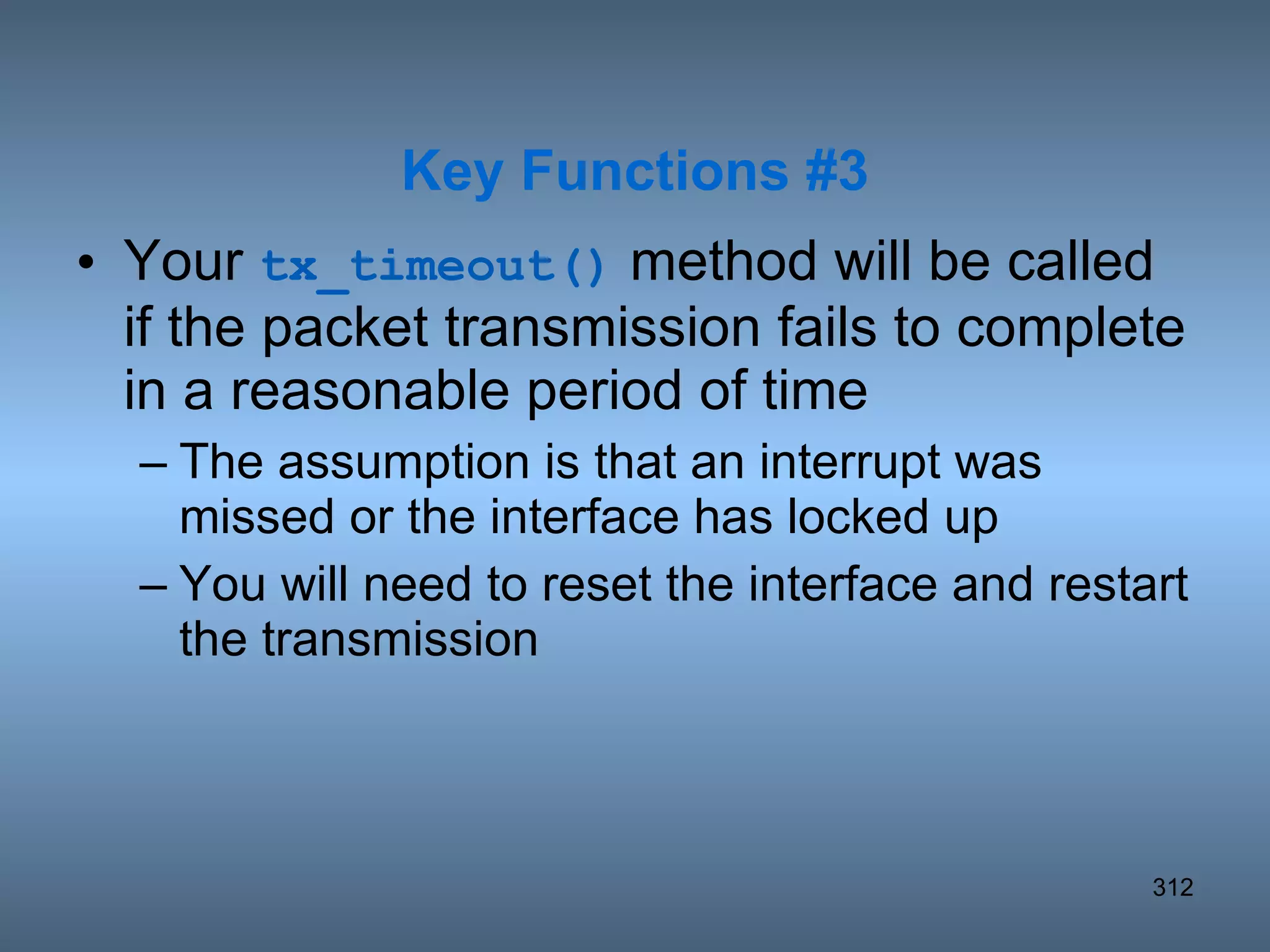 Key Functions #3

• Your tx_timeout() method will be called if the packet transmission fails to complete in a reasonable period of time

– The assumption is that an interrupt was missed or the interface has locked up

– You will need to reset the interface and restart the transmission

312